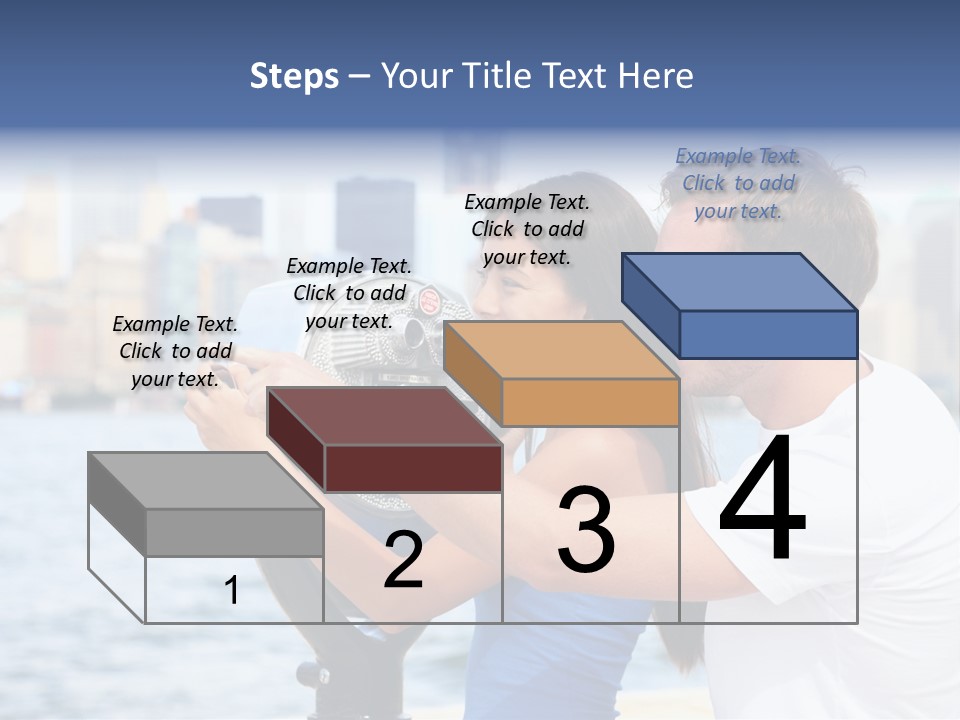 Steps – Your Title Text Here

Example Text. Click to add your text.

Example Text. Click to add your text.

Example Text. Click to add your text.

Example Text. Click to add your text.

1

2

3

4